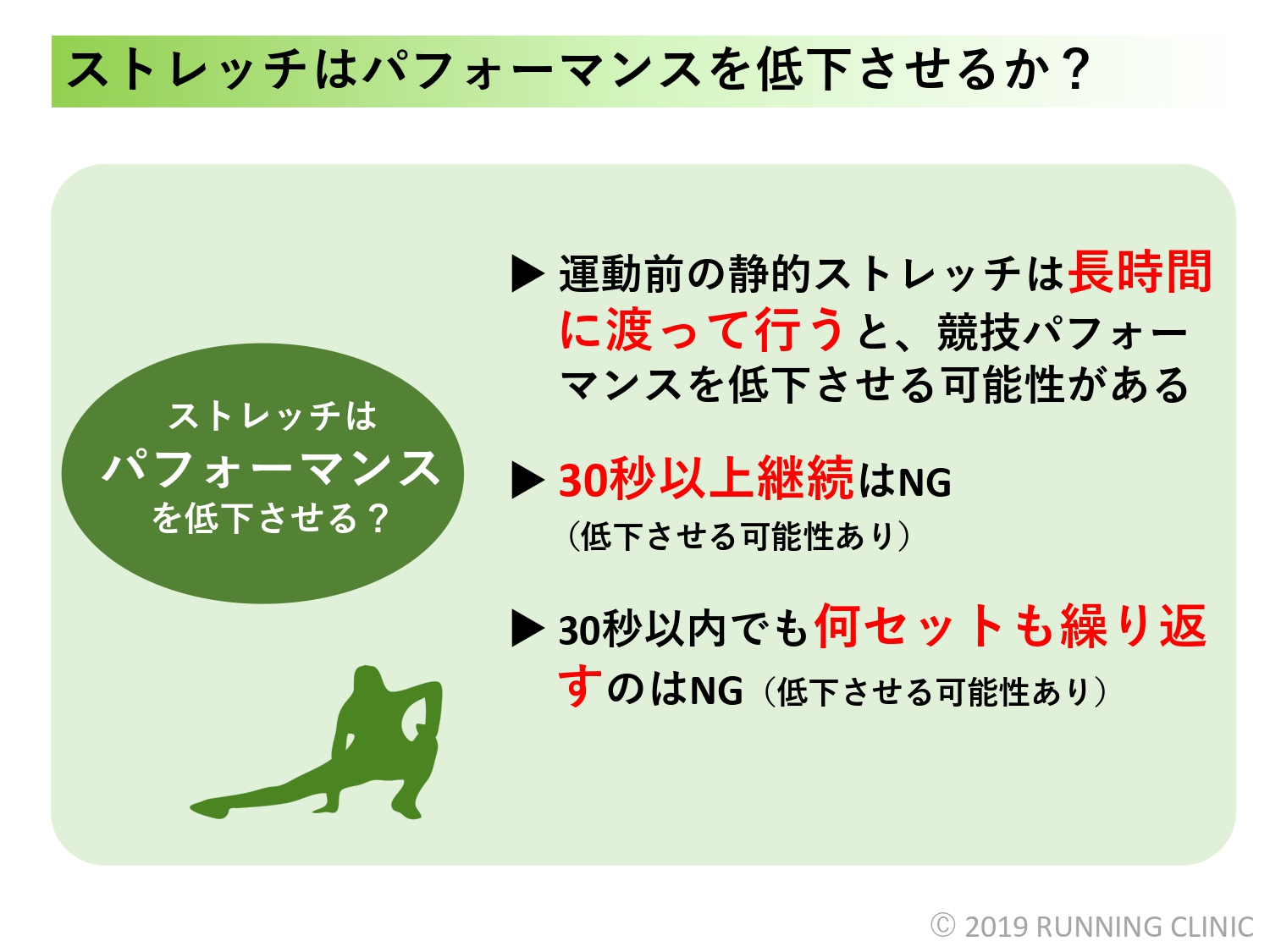 ストレッチはパフォーマンスを低下させるか？

ストレッチは
パフォーマンス
を低下させる？

▶ 運動前の静的ストレッチは長時間に渡って行うと、競技パフォーマンスを低下させる可能性がある

▶ 30秒以上継続はNG
（低下させる可能性あり）

▶ 30秒以内でも何セットも繰り返すのはNG（低下させる可能性あり）

© 2019 RUNNING CLINIC